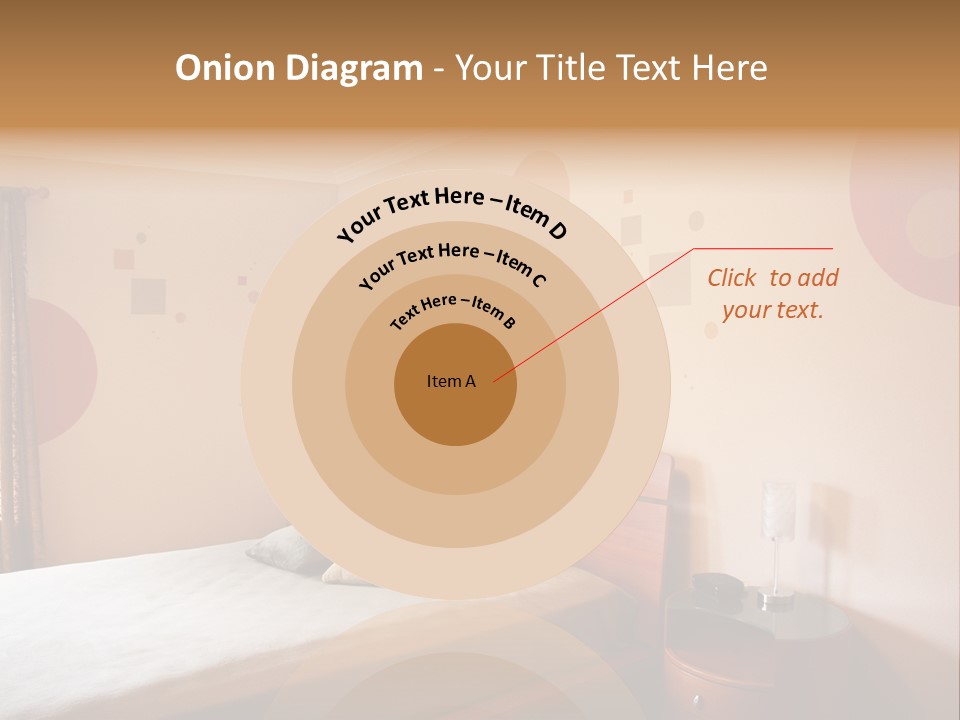 Onion Diagram - Your Title Text Here

Your Text Here – Item D

Your Text Here – Item C

Text Here – Item B

Item A

Click to add your text.